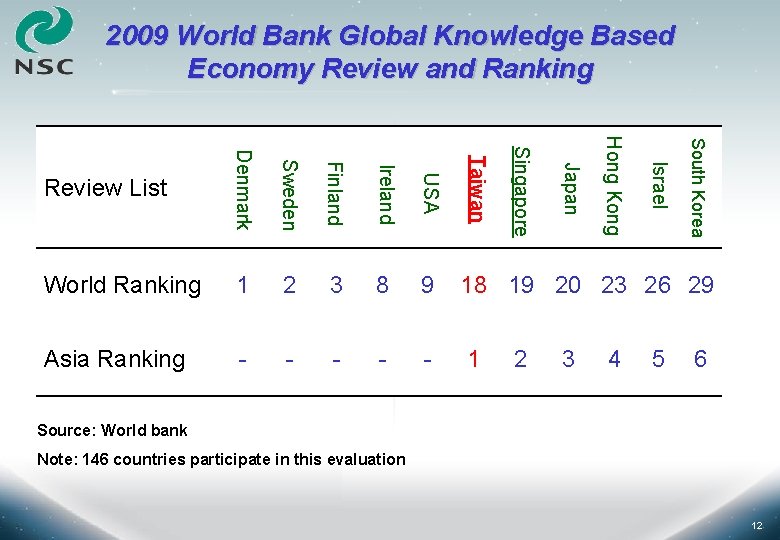 NSC

2009 World Bank Global Knowledge Based Economy Review and Ranking

| Review List | Denmark | Sweden | Finland | Ireland | USA | Taiwan | Singapore | Japan | Hong Kong | Israel | South Korea |
|---|---|---|---|---|---|---|---|---|---|---|---|
| World Ranking | 1 | 2 | 3 | 8 | 9 | 18 | 19 | 20 | 23 | 26 | 29 |
| Asia Ranking | - | - | - | - | - | 1 | 2 | 3 | 4 | 5 | 6 |

Source: World bank

Note: 146 countries participate in this evaluation

12